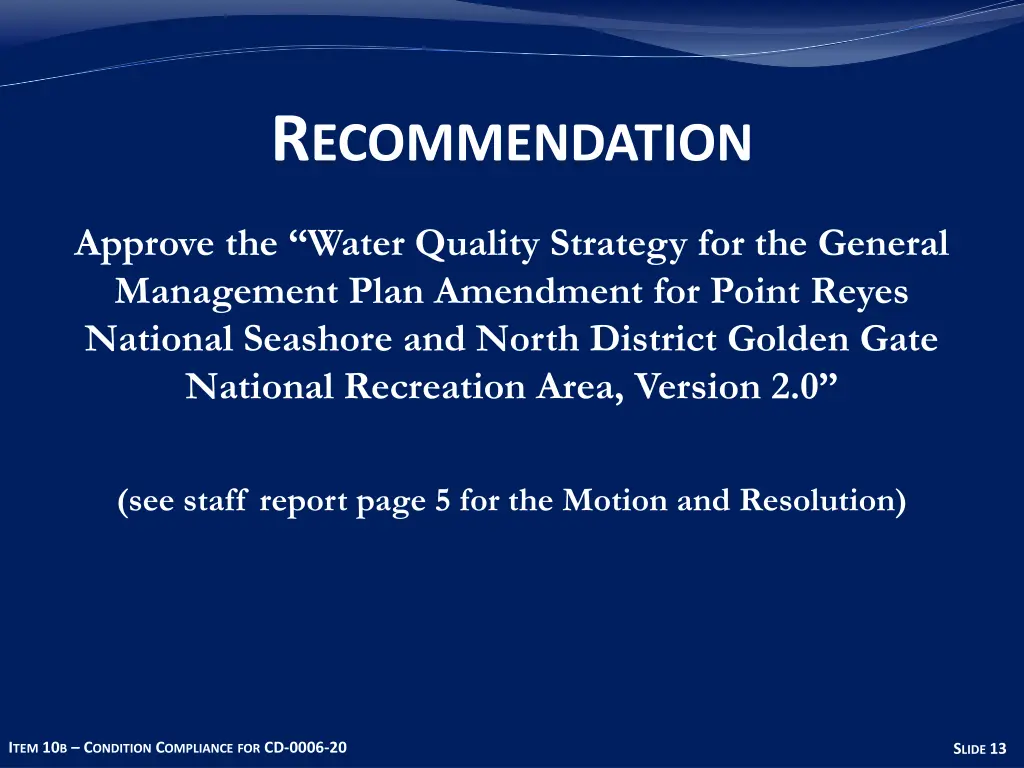 RECOMMENDATION

Approve the “Water Quality Strategy for the General Management Plan Amendment for Point Reyes National Seashore and North District Golden Gate National Recreation Area, Version 2.0”

(see staff report page 5 for the Motion and Resolution)

ITEM 10B – CONDITION COMPLIANCE FOR CD-0006-20

SLIDE 13